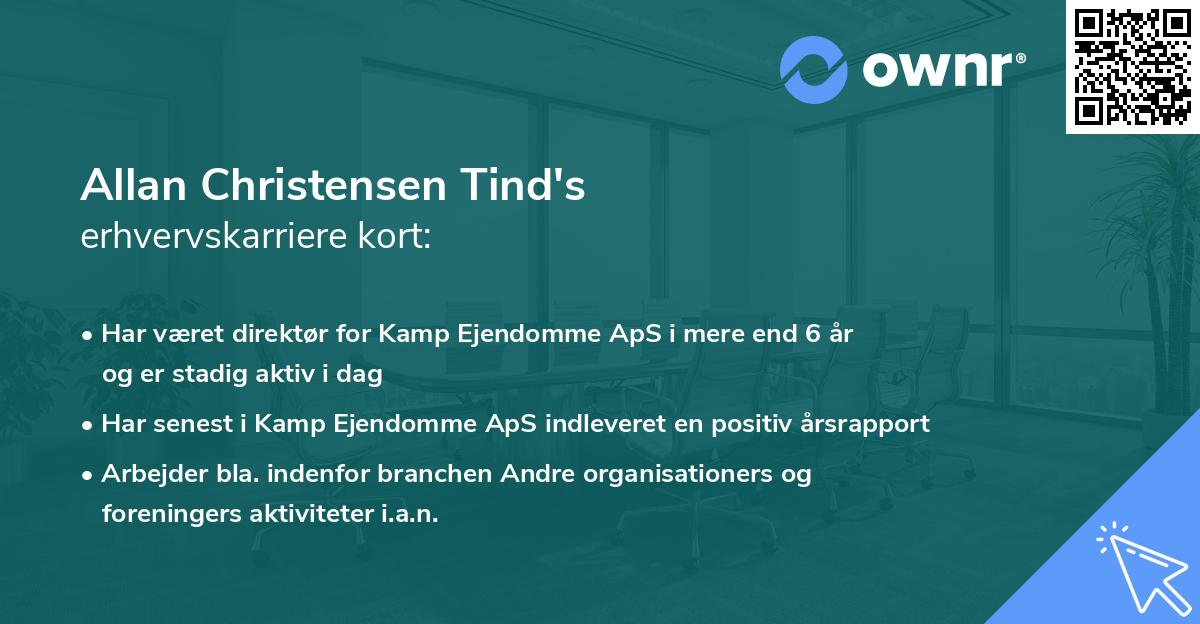 ownr®

Allan Christensen Tind's
erhvervskarriere kort:

• Har været direktør for Kamp Ejendomme ApS i mere end 6 år og er stadig aktiv i dag

• Har senest i Kamp Ejendomme ApS indleveret en positiv årsrapport

• Arbejder bla. indenfor branchen Andre organisationers og foreningers aktiviteter i.a.n.